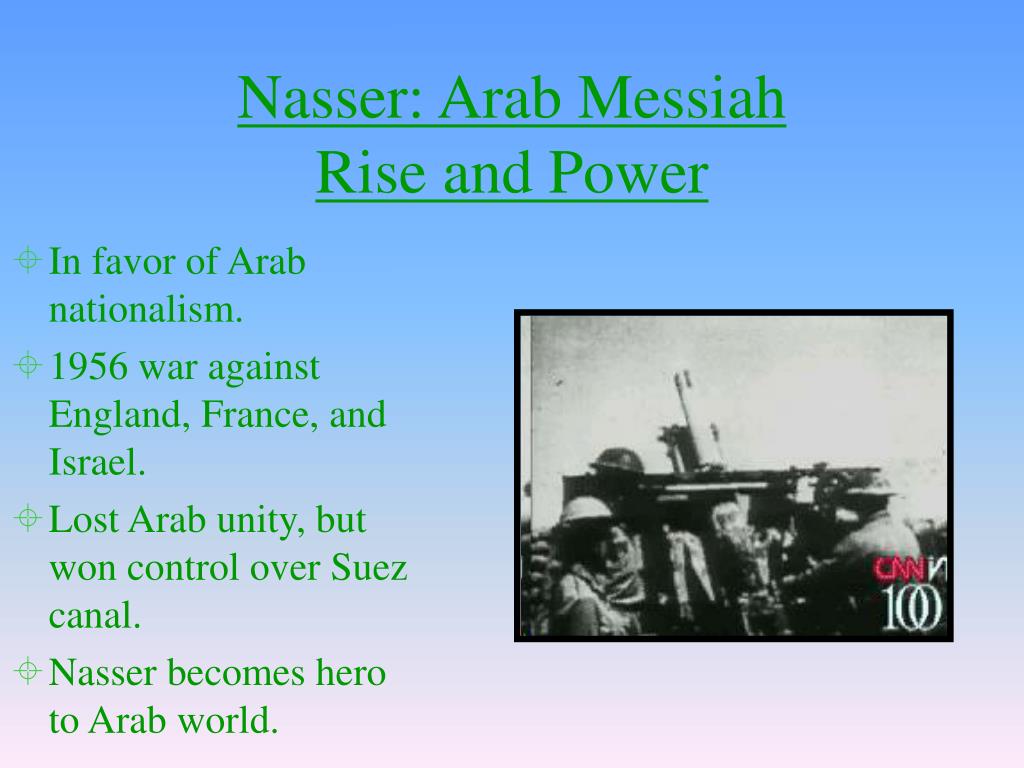 Nasser: Arab Messiah
Rise and Power

In favor of Arab nationalism.

1956 war against England, France, and Israel.

Lost Arab unity, but won control over Suez canal.

Nasser becomes hero to Arab world.

CNN 100